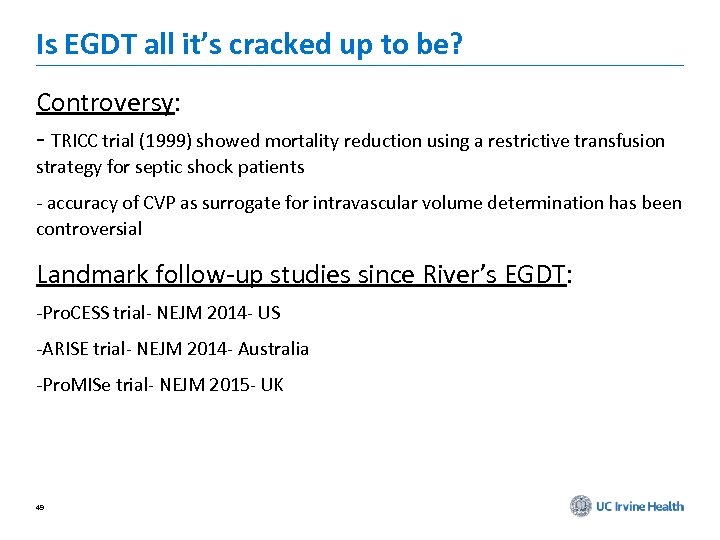 Is EGDT all it's cracked up to be?

Controversy:

- TRICC trial (1999) showed mortality reduction using a restrictive transfusion strategy for septic shock patients

- accuracy of CVP as surrogate for intravascular volume determination has been controversial

Landmark follow-up studies since River's EGDT:

-ProCESS trial- NEJM 2014- US

-ARISE trial- NEJM 2014- Australia

-ProMISe trial- NEJM 2015- UK

49

UC Irvine Health